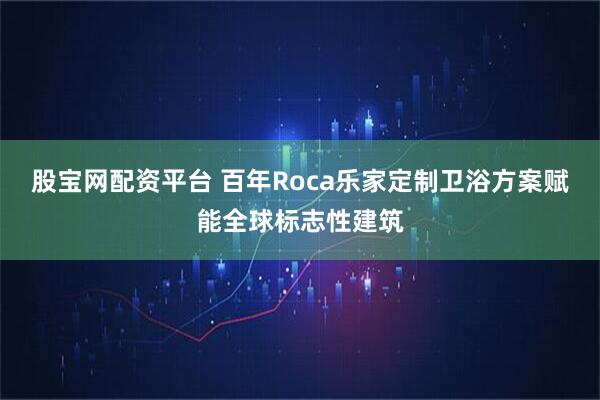 股宝网配资平台 百年Roca乐家定制卫浴方案赋能全球标志性建筑